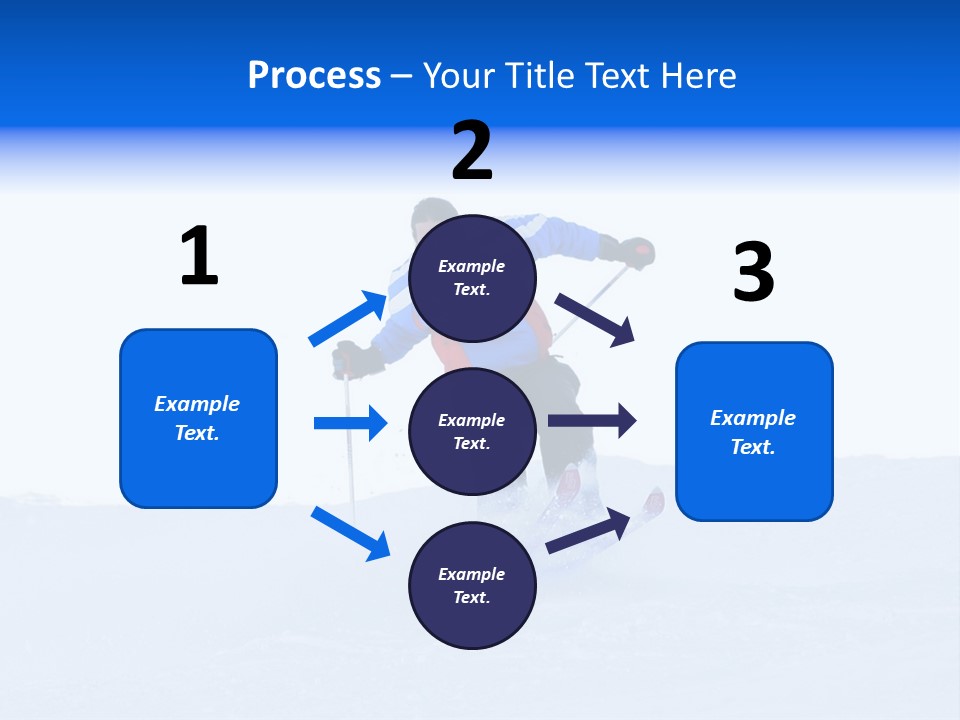 Process – Your Title Text Here

1

Example Text.

2

Example Text.

Example Text.

Example Text.

3

Example Text.